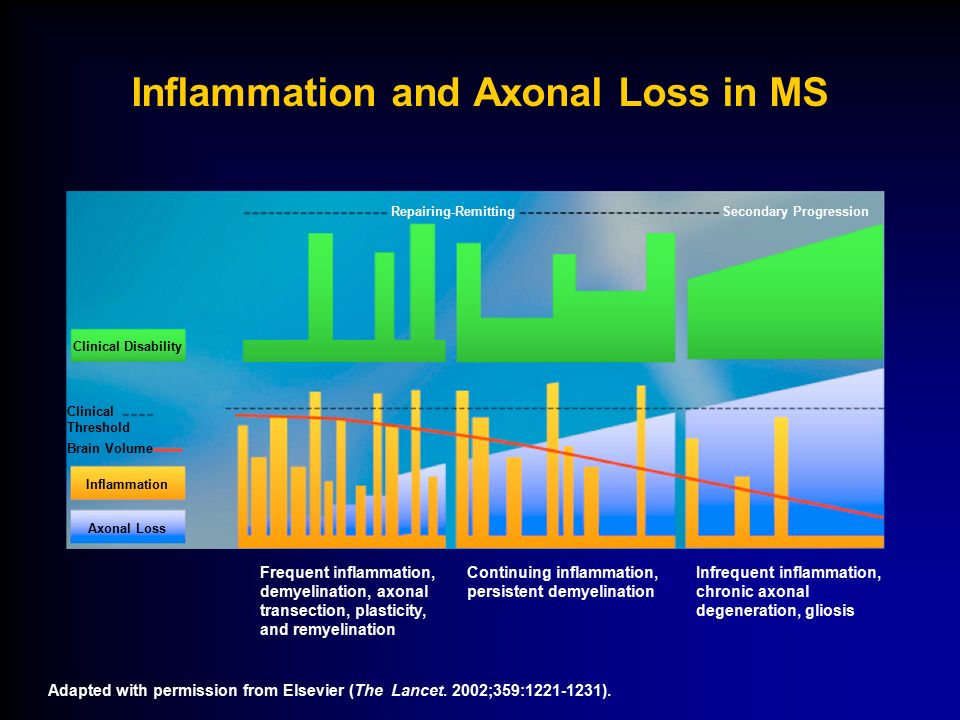 Inflammation and Axonal Loss in MS

Repairing-Remitting

Secondary Progression

Clinical Disability

Clinical Threshold

Brain Volume

Inflammation

Axonal Loss

Frequent inflammation, demyelination, axonal transection, plasticity, and remyelination

Continuing inflammation, persistent demyelination

Infrequent inflammation, chronic axonal degeneration, gliosis

Adapted with permission from Elsevier (The Lancet. 2002;359:1221-1231).